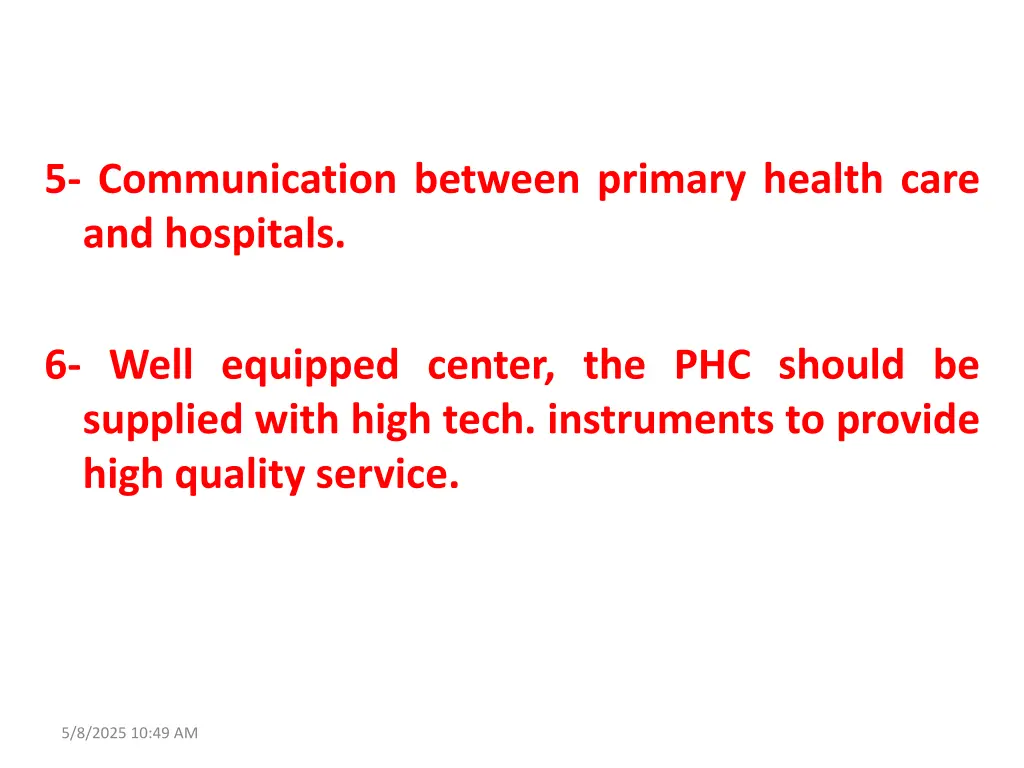 5- Communication between primary health care and hospitals.

6- Well equipped center, the PHC should be supplied with high tech. instruments to provide high quality service.

5/8/2025 10:49 AM